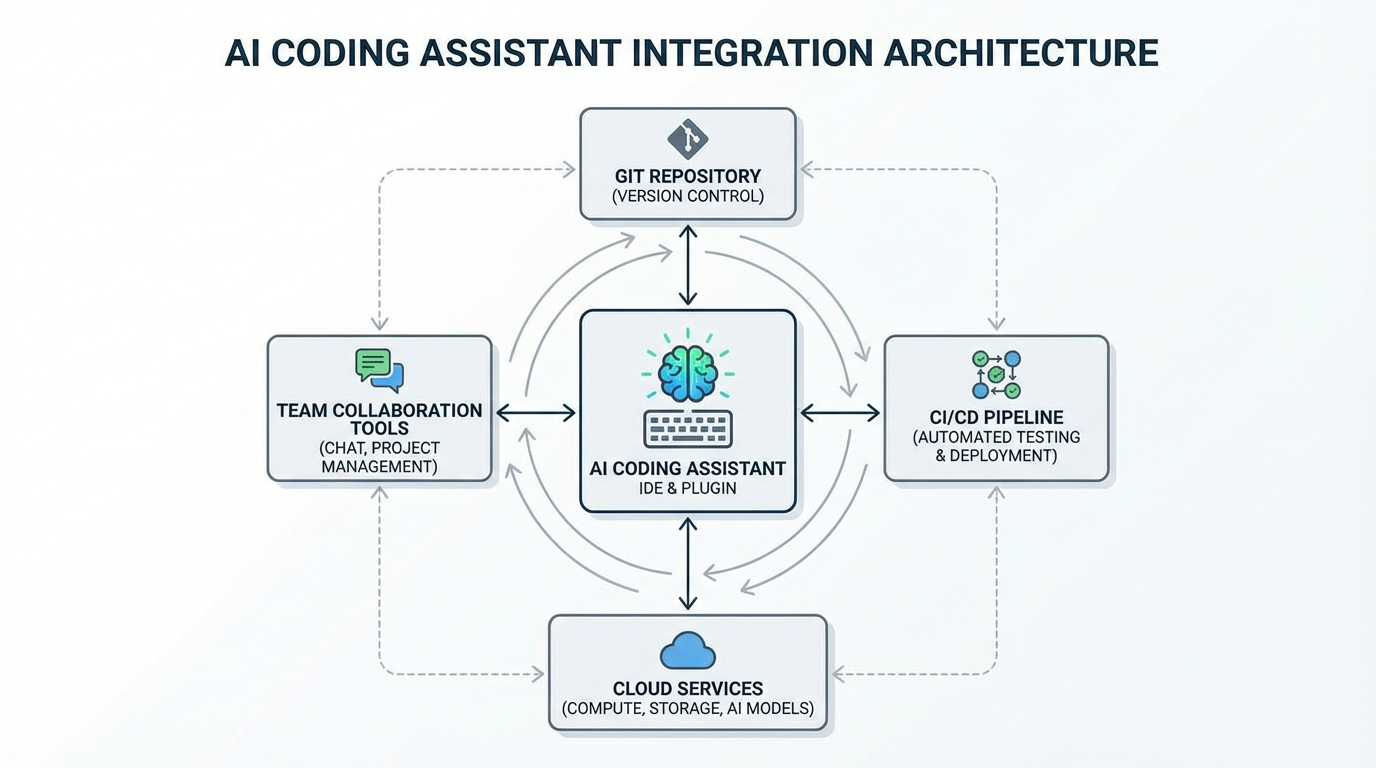 AI CODING ASSISTANT INTEGRATION ARCHITECTURE

GIT REPOSITORY
(VERSION CONTROL)

TEAM COLLABORATION TOOLS
(CHAT, PROJECT MANAGEMENT)

AI CODING ASSISTANT
IDE & PLUGIN

CI/CD PIPELINE
(AUTOMATED TESTING & DEPLOYMENT)

CLOUD SERVICES
(COMPUTE, STORAGE, AI MODELS)